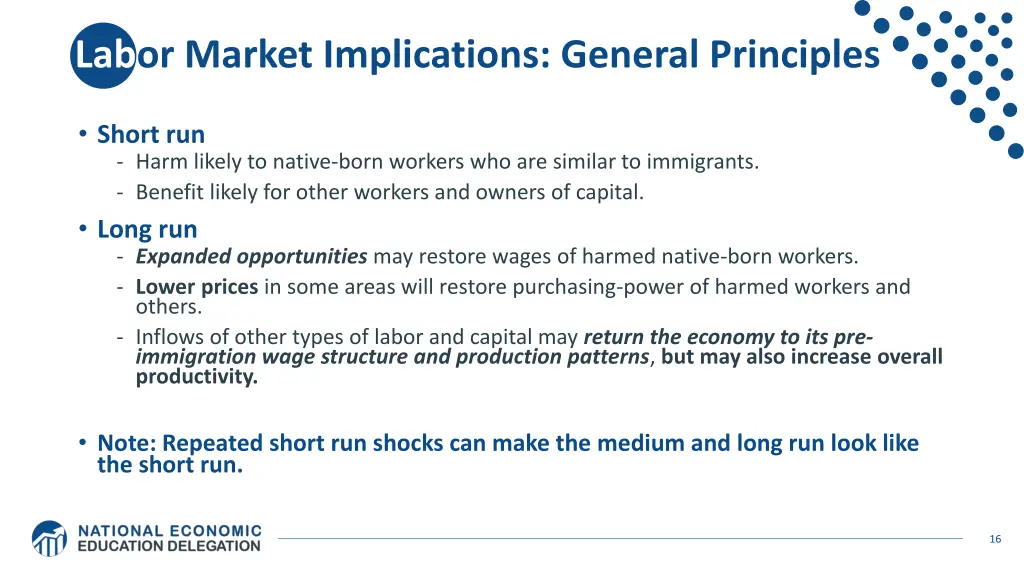 Labor Market Implications: General Principles

• Short run
- Harm likely to native-born workers who are similar to immigrants.
- Benefit likely for other workers and owners of capital.

• Long run
- Expanded opportunities may restore wages of harmed native-born workers.
- Lower prices in some areas will restore purchasing-power of harmed workers and others.
- Inflows of other types of labor and capital may return the economy to its pre-immigration wage structure and production patterns, but may also increase overall productivity.

• Note: Repeated short run shocks can make the medium and long run look like the short run.

NATIONAL ECONOMIC EDUCATION DELEGATION

16